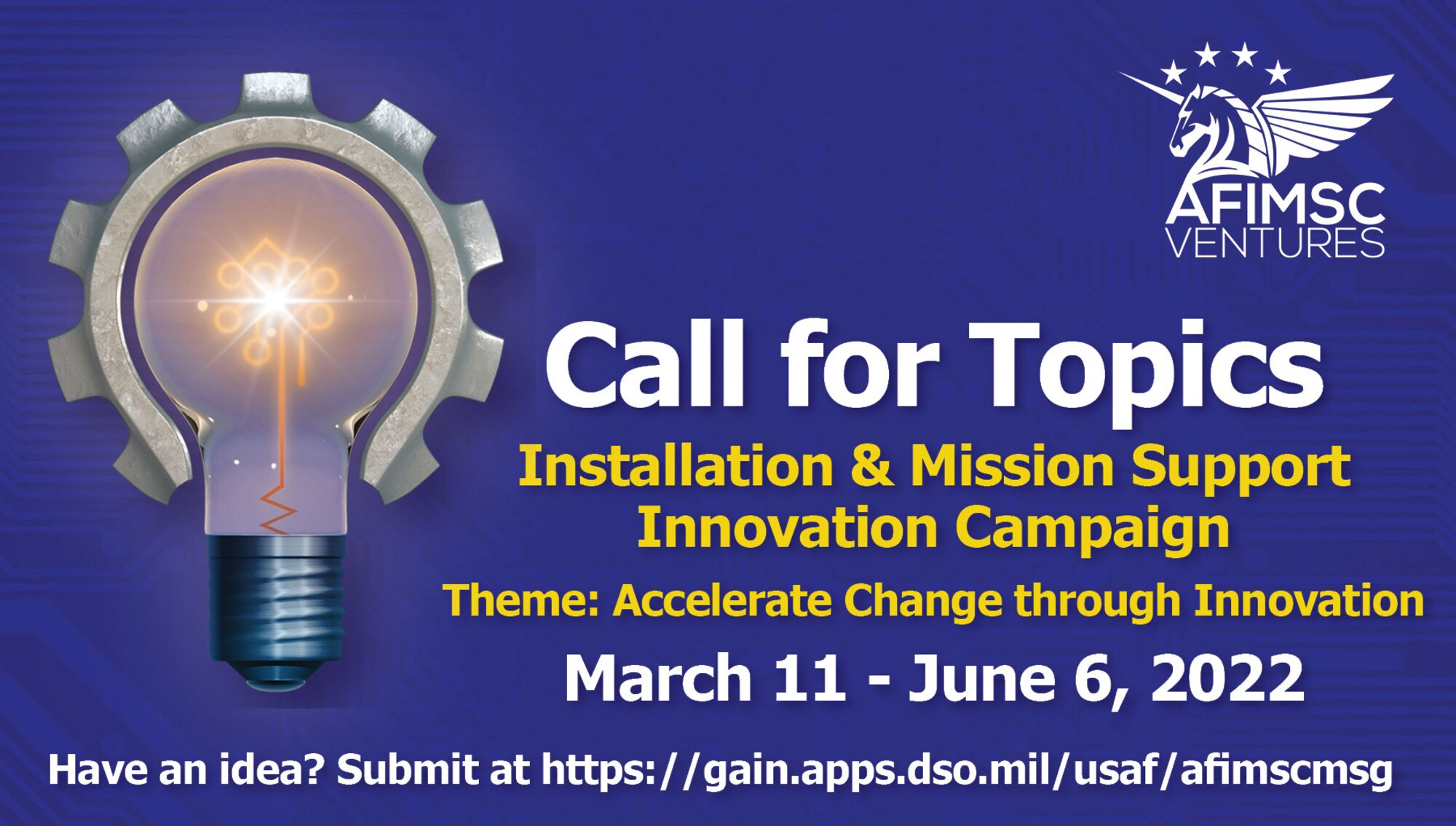 AFIMSC VENTURES

Call for Topics

Installation & Mission Support Innovation Campaign

Theme: Accelerate Change through Innovation

March 11 - June 6, 2022

Have an idea? Submit at https://gain.apps.dso.mil/usaf/afimscmsg